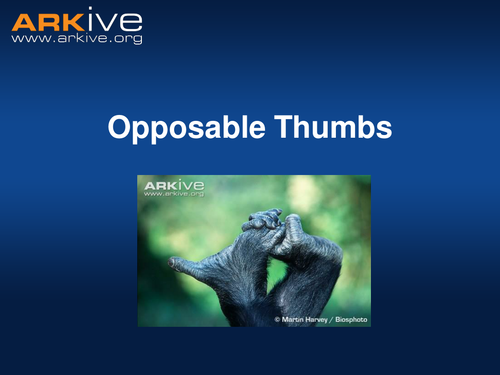 ARKive
www.arkive.org

Opposable Thumbs

ARKive
www.arkive.org

© Martin Harvey / Biosphoto